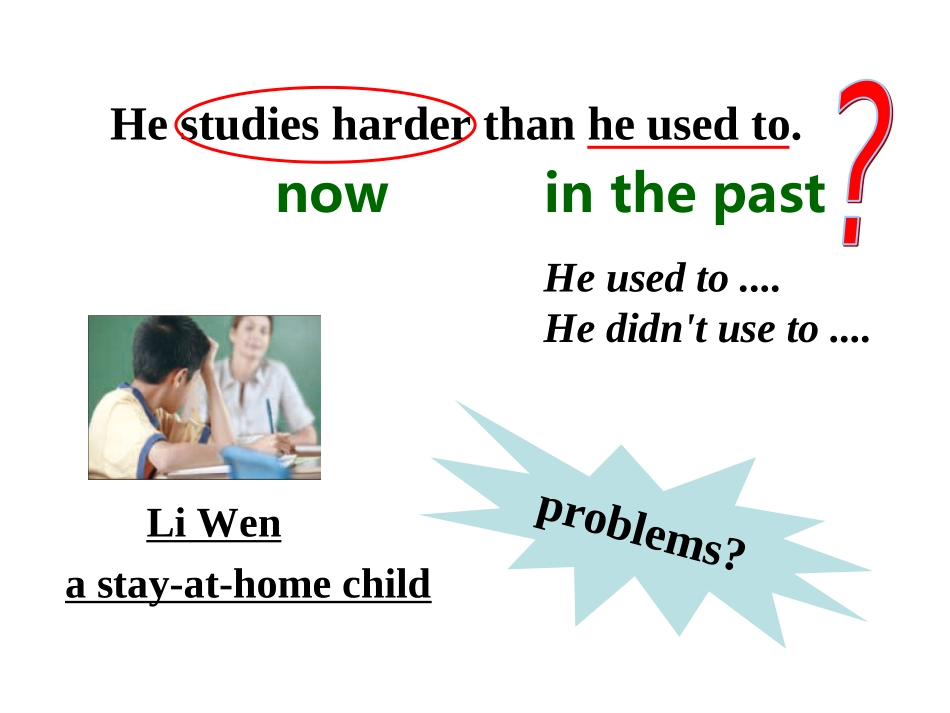 He studies harder than he used to.

now in the past

?

He used to ....
He didn't use to ....

Li Wen
a stay-at-home child

problems?